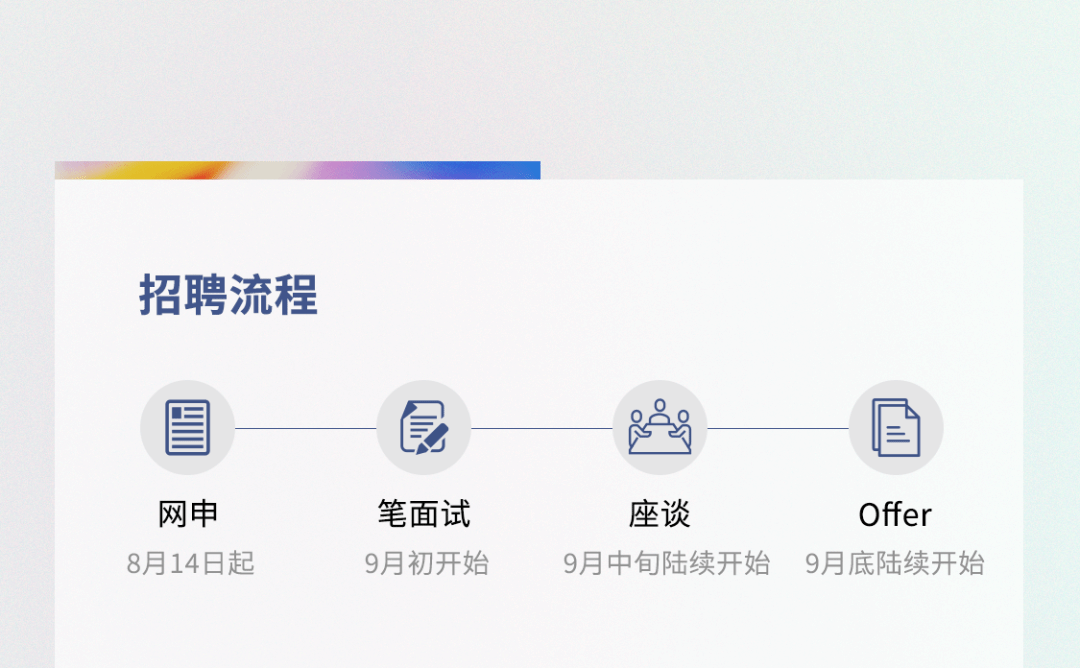 招聘流程

网申
8月14日起

笔面试
9月初开始

座谈
9月中旬陆续开始

Offer
9月底陆续开始